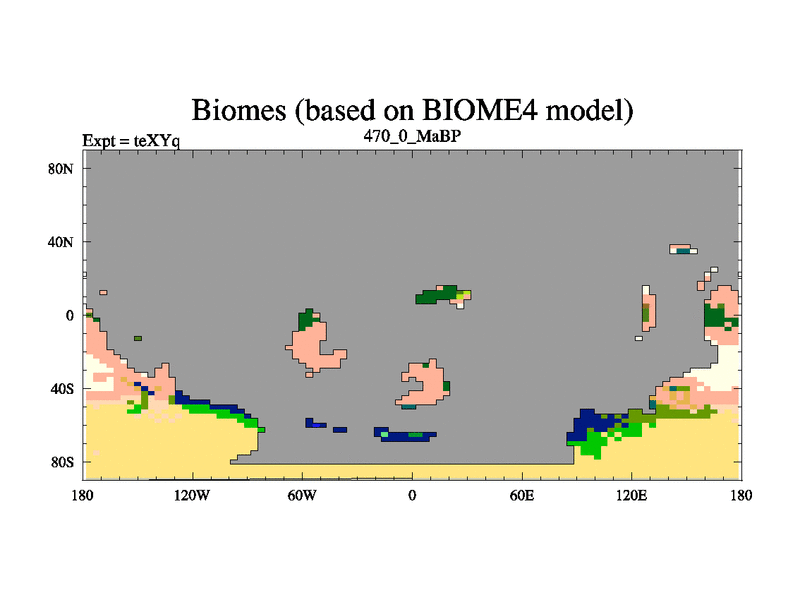 Biomes (based on BIOME4 model)

Expt = teXYq

470_0_MaBP

80N
40N
0
40S
80S

180
120W
60W
0
60E
120E
180